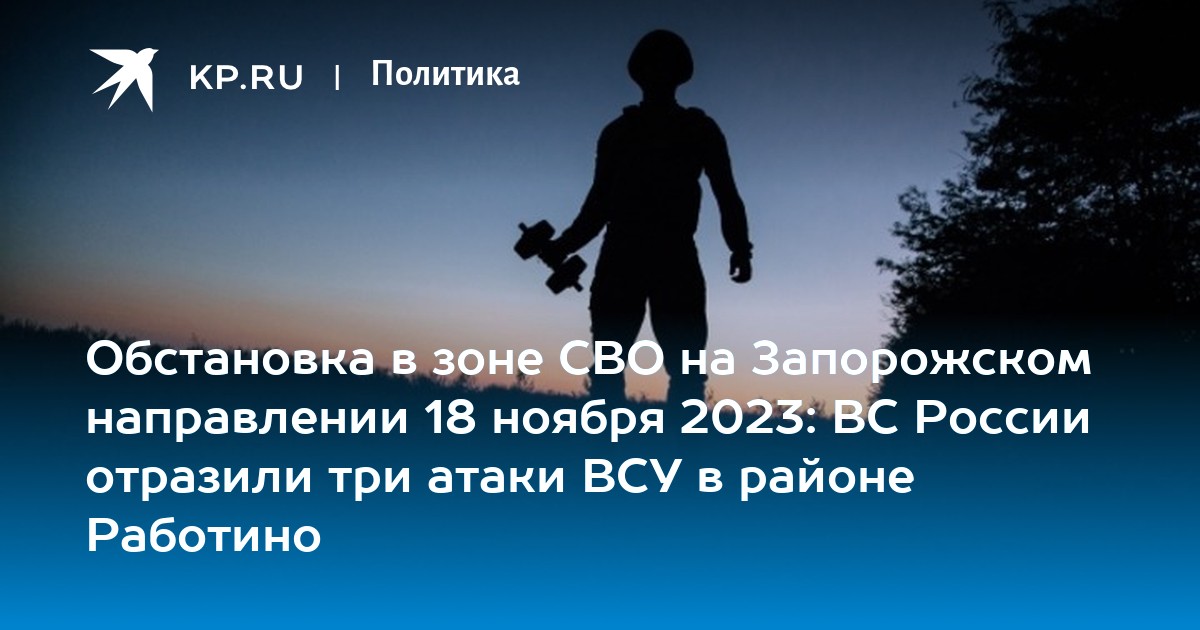 KP.RU | Политика

Обстановка в зоне СВО на Запорожском направлении 18 ноября 2023: ВС России отразили три атаки ВСУ в районе Работино